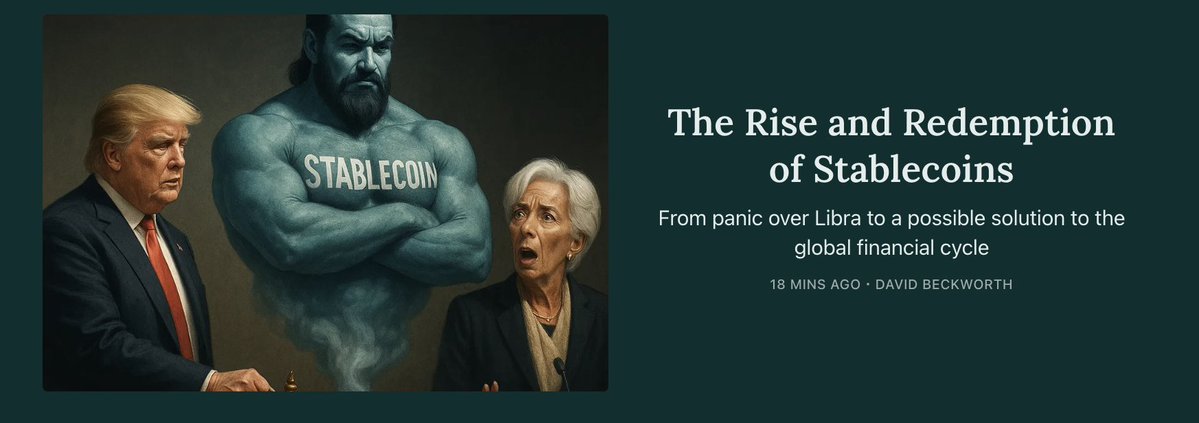 STABLECOIN

The Rise and Redemption of Stablecoins

From panic over Libra to a possible solution to the global financial cycle

18 MINS AGO • DAVID BECKWORTH